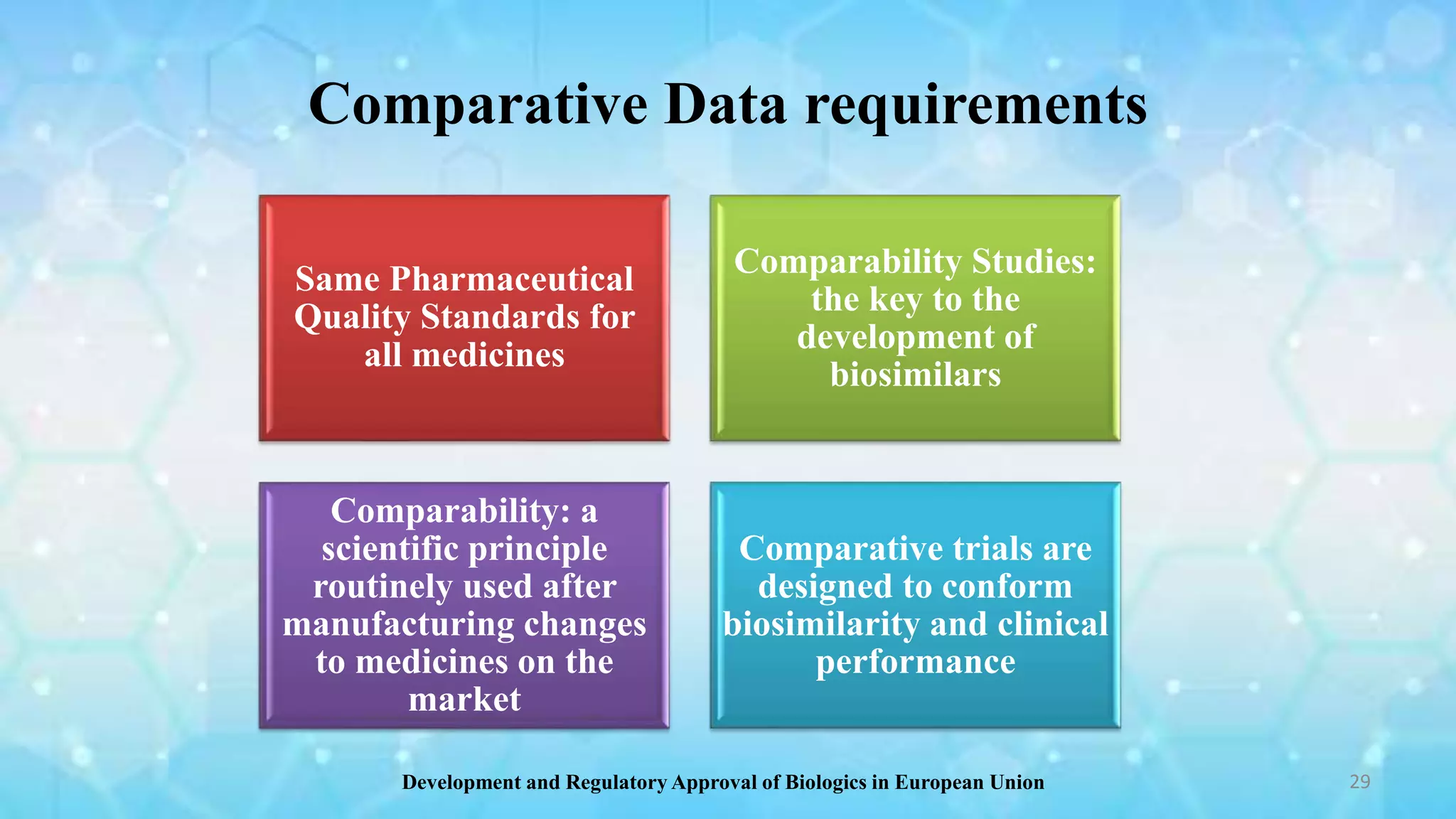 Comparative Data requirements

Same Pharmaceutical Quality Standards for all medicines

Comparability Studies: the key to the development of biosimilars

Comparability: a scientific principle routinely used after manufacturing changes to medicines on the market

Comparative trials are designed to conform biosimilarity and clinical performance

Development and Regulatory Approval of Biologics in European Union

29